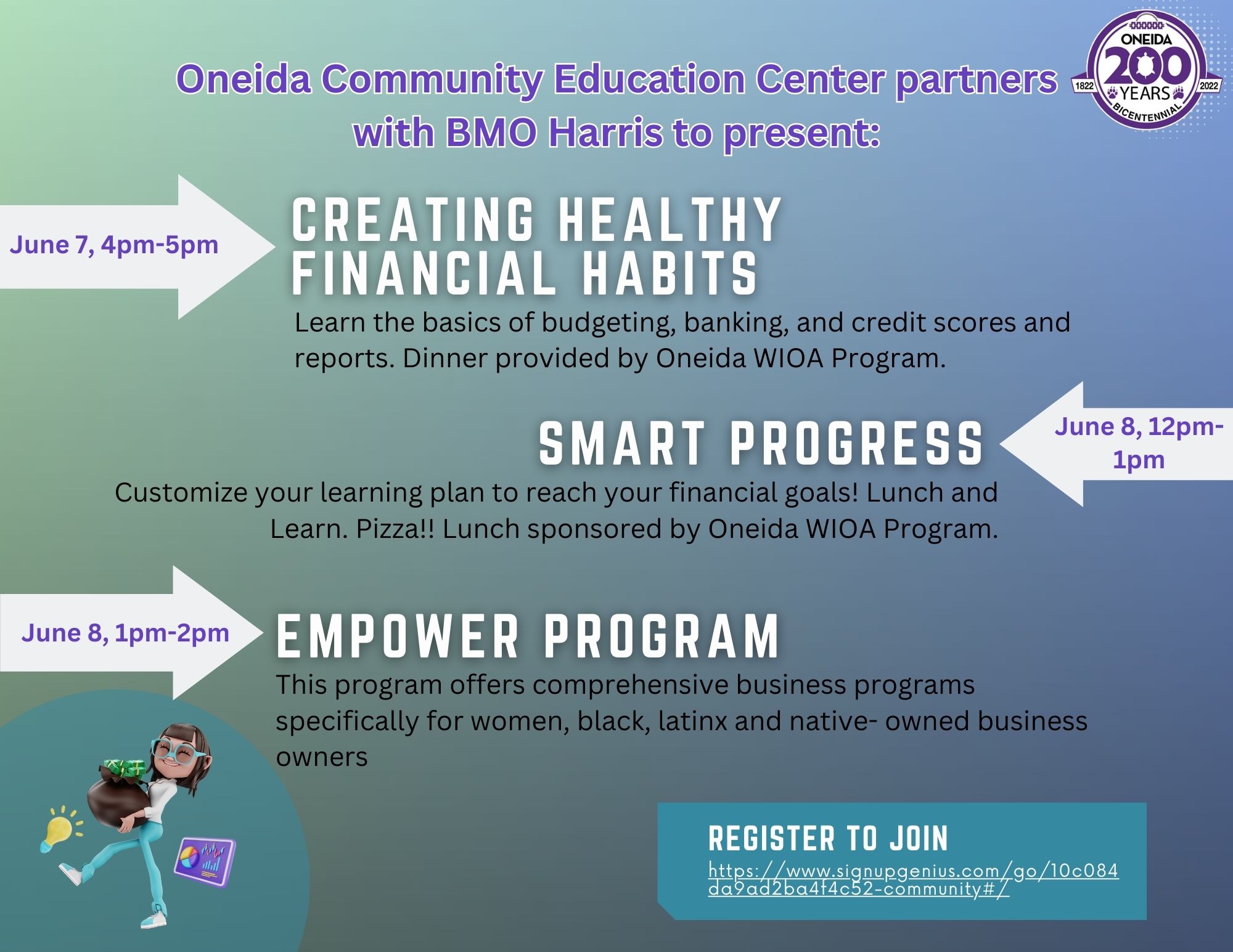 Oneida Community Education Center partners with BMO Harris to present:

ONEIDA 200 YEARS 1822 2022 BICENTENNIAL

June 7, 4pm-5pm

CREATING HEALTHY FINANCIAL HABITS

Learn the basics of budgeting, banking, and credit scores and reports. Dinner provided by Oneida WIOA Program.

SMART PROGRESS

June 8, 12pm-1pm

Customize your learning plan to reach your financial goals! Lunch and Learn. Pizza!! Lunch sponsored by Oneida WIOA Program.

June 8, 1pm-2pm

EMPOWER PROGRAM

This program offers comprehensive business programs specifically for women, black, latinx and native- owned business owners

REGISTER TO JOIN
https://www.signupgenius.com/go/10c084da9ad2ba4f4c52-community#/